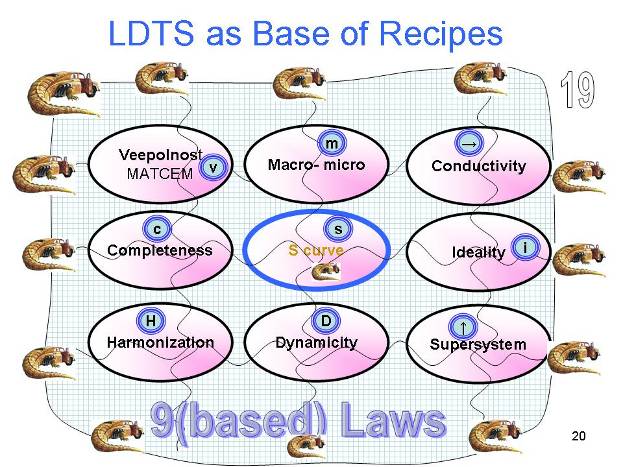 LDTS as Base of Recipes

19

Veepolnost MATCEM v

m Macro- micro

→ Conductivity

c Completeness

s S curve

Ideality i

H Harmonization

D Dynamicity

↑ Supersystem

9(based) Laws

20